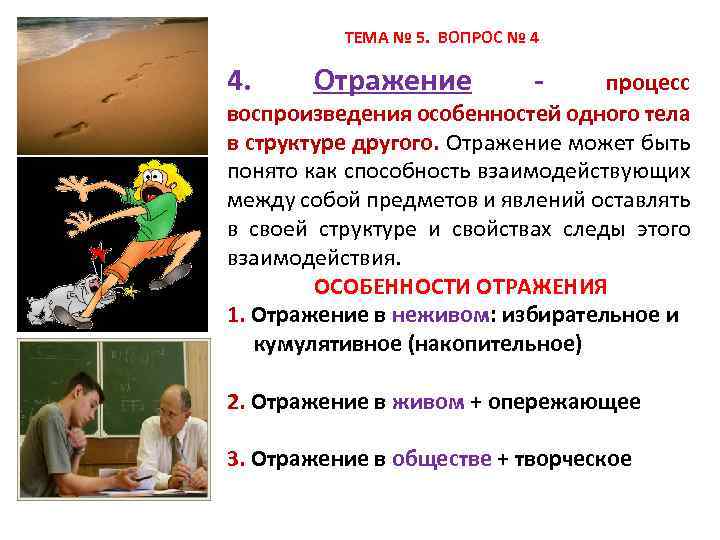 ТЕМА № 5. ВОПРОС № 4

4. Отражение - процесс воспроизведения особенностей одного тела в структуре другого. Отражение может быть понято как способность взаимодействующих между собой предметов и явлений оставлять в своей структуре и свойствах следы этого взаимодействия.

ОСОБЕННОСТИ ОТРАЖЕНИЯ

1. Отражение в неживом: избирательное и кумулятивное (накопительное)

2. Отражение в живом + опережающее

3. Отражение в обществе + творческое